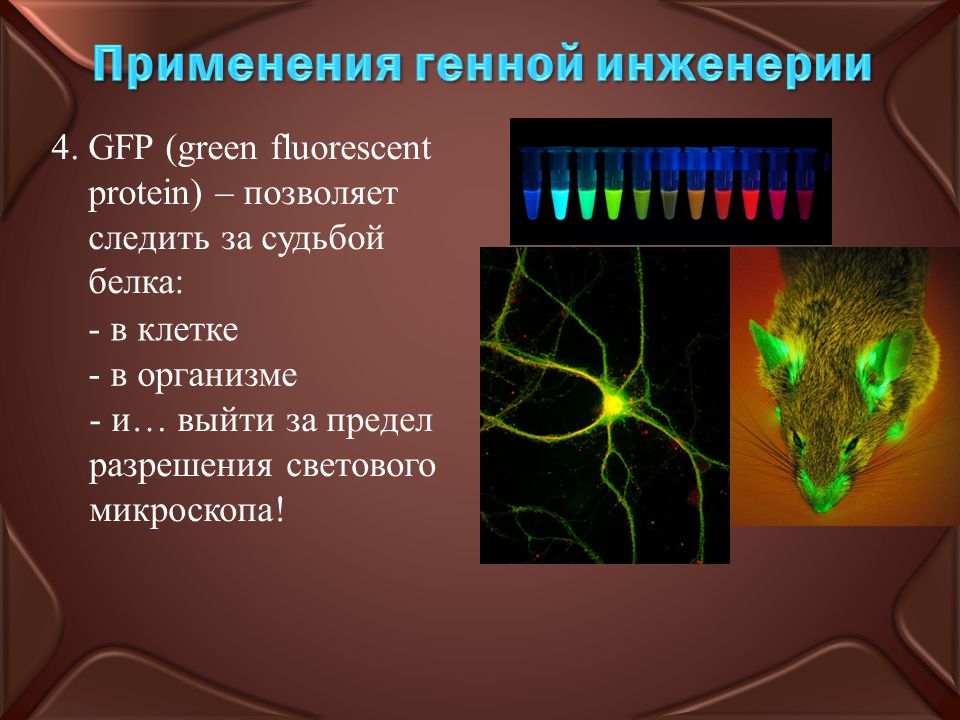 Применения генной инженерии

4. GFP (green fluorescent protein) – позволяет следить за судьбой белка:
- в клетке
- в организме
- и… выйти за предел разрешения светового микроскопа!